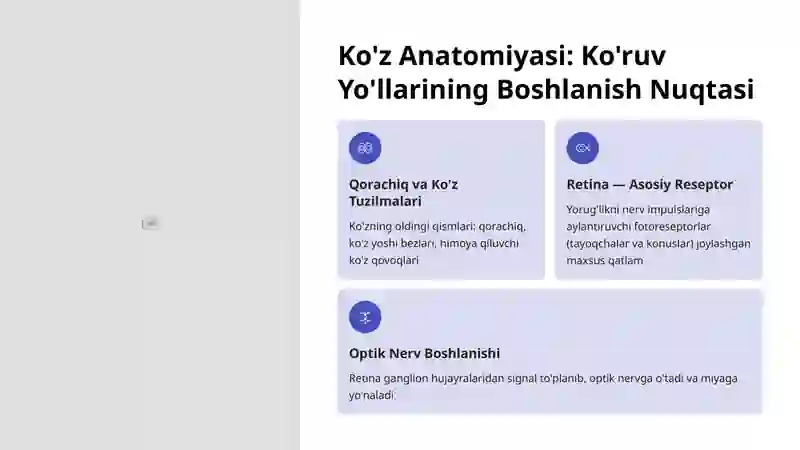 Ko'z Anatomiyasi: Ko'ruv Yo'llarining Boshlanish Nuqtasi

Qorachiq va Ko'z Tuzilmalari

Ko'zning oldingi qismlari: qorachiq, ko'z yoshi bezlari, himoya qiluvchi ko'z qovoqlari

Retina — Asosiy Reseptor

Yorug'likni nerv impulslariga aylantiruvchi fotoreseptorlar (tayoqchalar va konuslar) joylashgan maxsus qatlam

Optik Nerv Boshlanishi

Retina ganglion hujayralaridan signal to'planib, optik nervga o'tadi va miyaga yo'naladi.